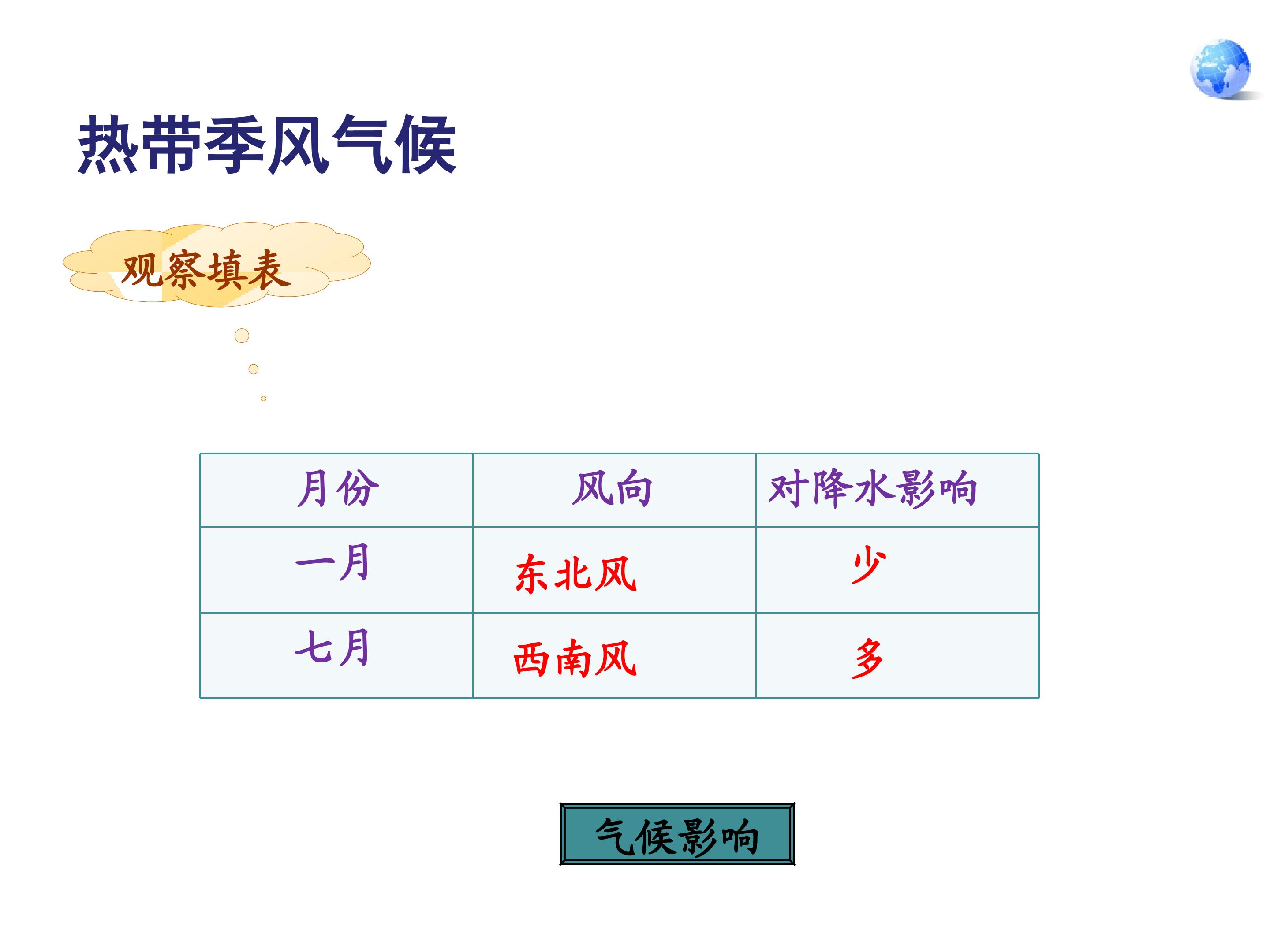 热带季风气候

观察填表

| 月份 | 风向 | 对降水影响 |
|---|---|---|
| 一月 | 东北风 | 少 |
| 七月 | 西南风 | 多 |

气候影响